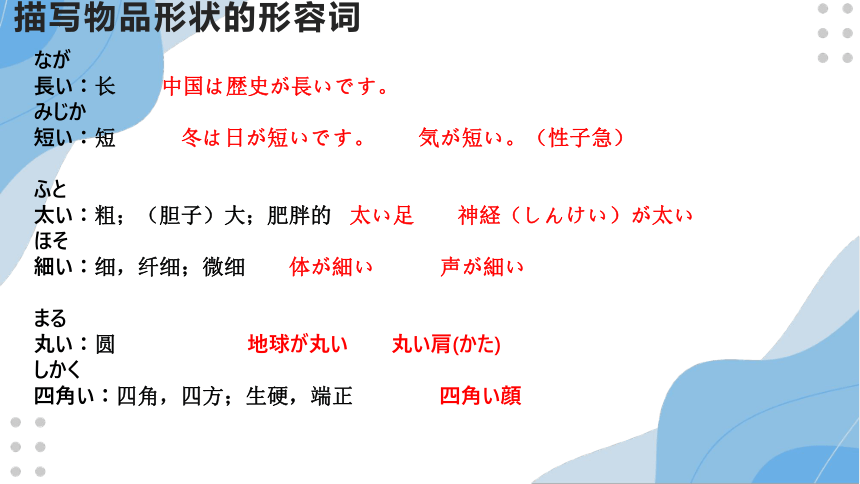 描写物品形状的形容词

なが
長い：长　中国は歴史が長いです。
みじか
短い：短　冬は日が短いです。　気が短い。（性子急）

ふと
太い：粗；（胆子）大；肥胖的　太い足　神経（しんけい）が太い
ほそ
細い：细，纤细；微细　体が細い　声が細い

まる
丸い：圆　地球が丸い　丸い肩(かた)
しかく
四角い：四角，四方；生硬，端正　四角い顔